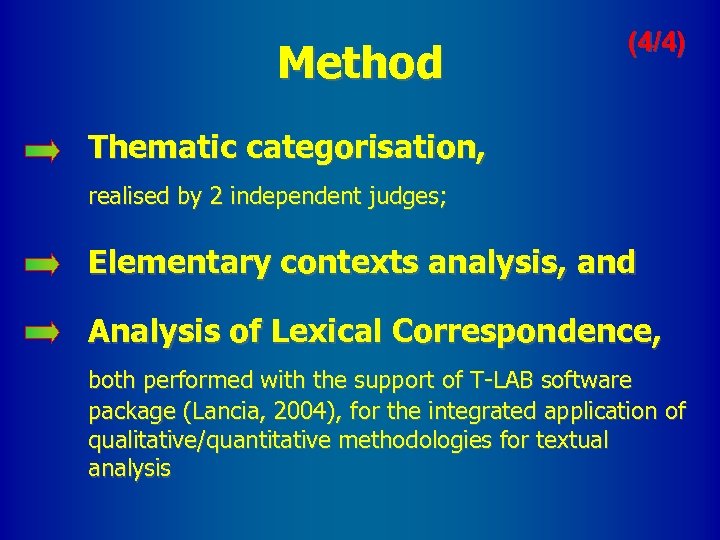 Method

(4/4)

Thematic categorisation,

realised by 2 independent judges;

Elementary contexts analysis, and

Analysis of Lexical Correspondence,

both performed with the support of T-LAB software package (Lancia, 2004), for the integrated application of qualitative/quantitative methodologies for textual analysis